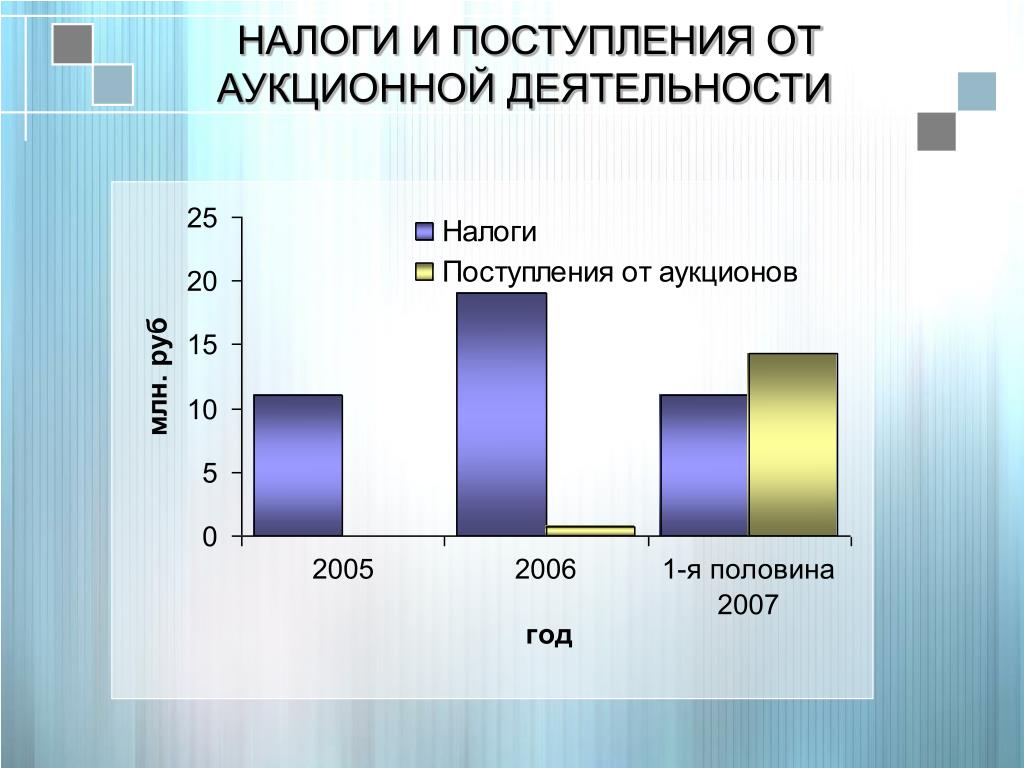 НАЛОГИ И ПОСТУПЛЕНИЯ ОТ АУКЦИОННОЙ ДЕЯТЕЛЬНОСТИ

Налоги
Поступления от аукционов

млн. руб

25
20
15
10
5
0

2005
2006
1-я половина 2007

год